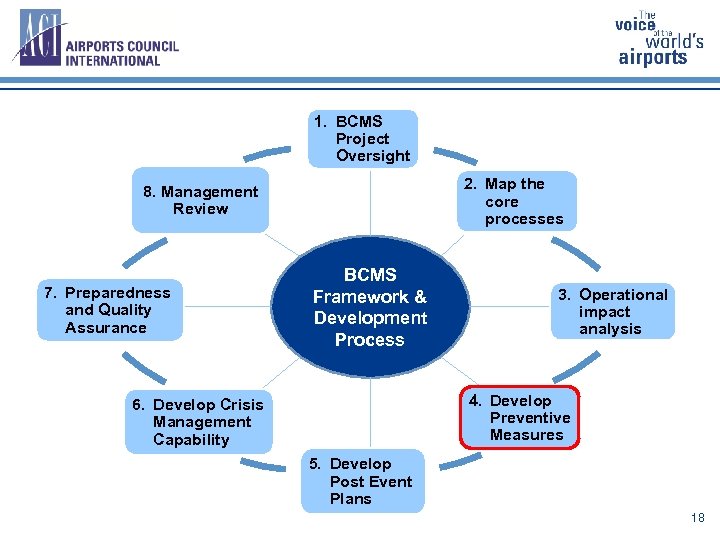 ACI AIRPORTS COUNCIL INTERNATIONAL

The voice of the world's airports

1. BCMS Project Oversight

2. Map the core processes

3. Operational impact analysis

4. Develop Preventive Measures

5. Develop Post Event Plans

6. Develop Crisis Management Capability

7. Preparedness and Quality Assurance

8. Management Review

BCMS Framework & Development Process

18